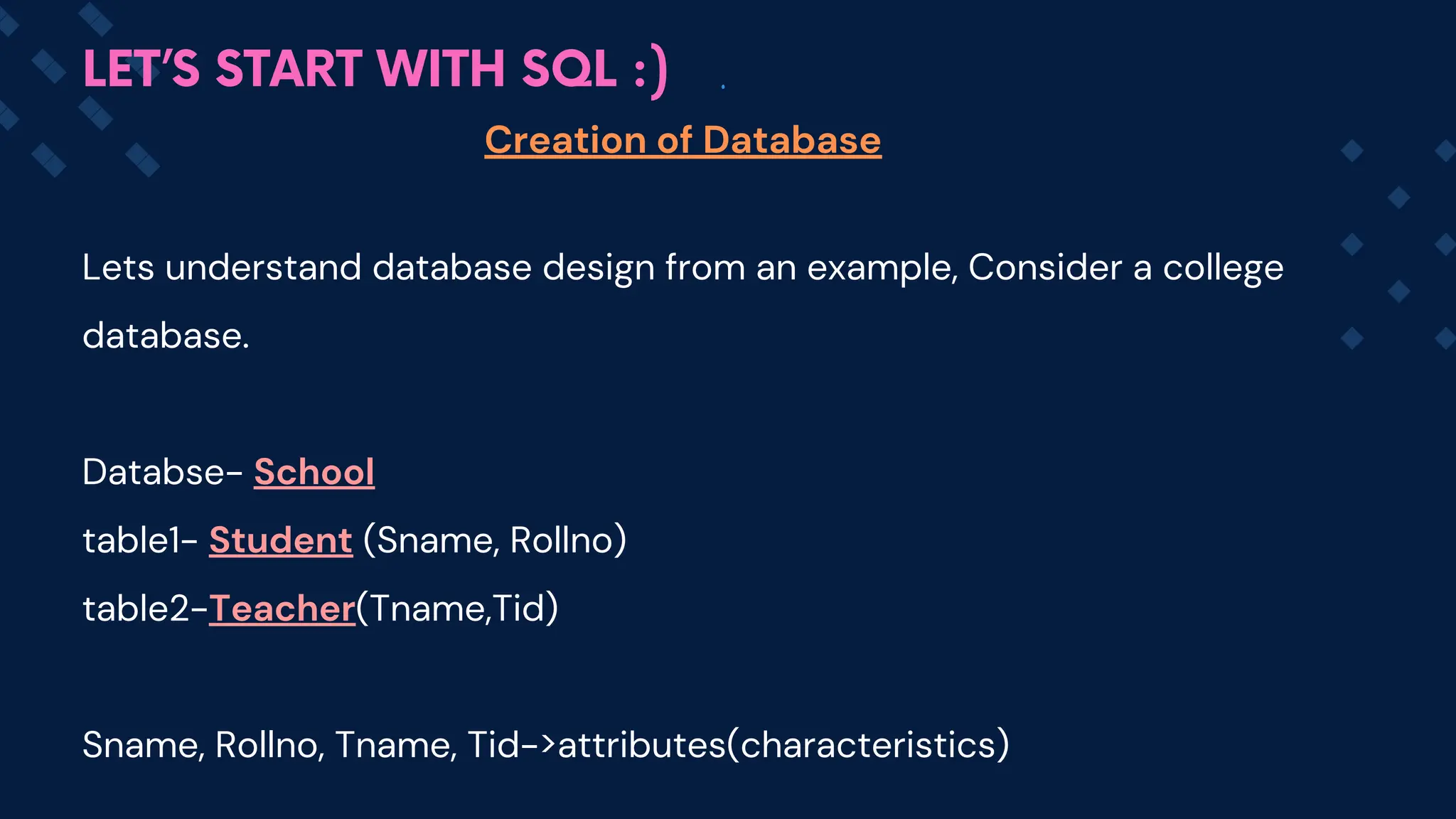 LET'S START WITH SQL :)

Creation of Database

Lets understand database design from an example, Consider a college database.

Databse- School
table1- Student (Sname, Rollno)
table2-Teacher(Tname,Tid)

Sname, Rollno, Tname, Tid->attributes(characteristics)